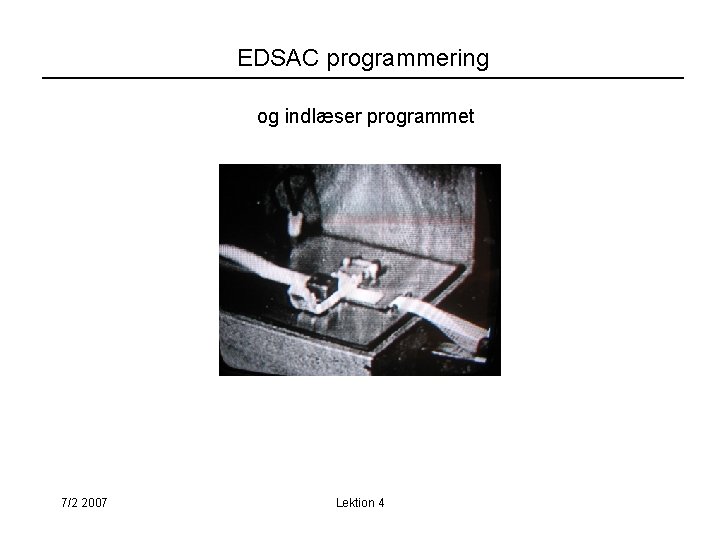 EDSAC programmering

og indlæser programmet

7/2 2007

Lektion 4